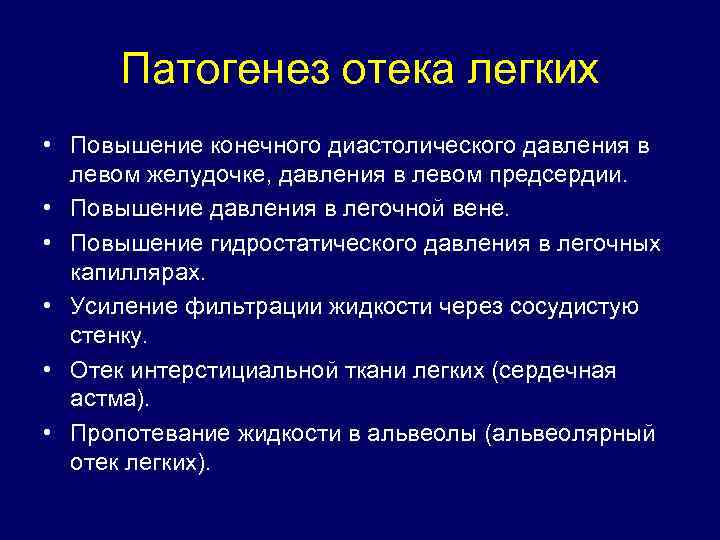 Патогенез отека легких

• Повышение конечного диастолического давления в левом желудочке, давления в левом предсердии.
• Повышение давления в легочной вене.
• Повышение гидростатического давления в легочных капиллярах.
• Усиление фильтрации жидкости через сосудистую стенку.
• Отек интерстициальной ткани легких (сердечная астма).
• Пропотевание жидкости в альвеолы (альвеолярный отек легких).